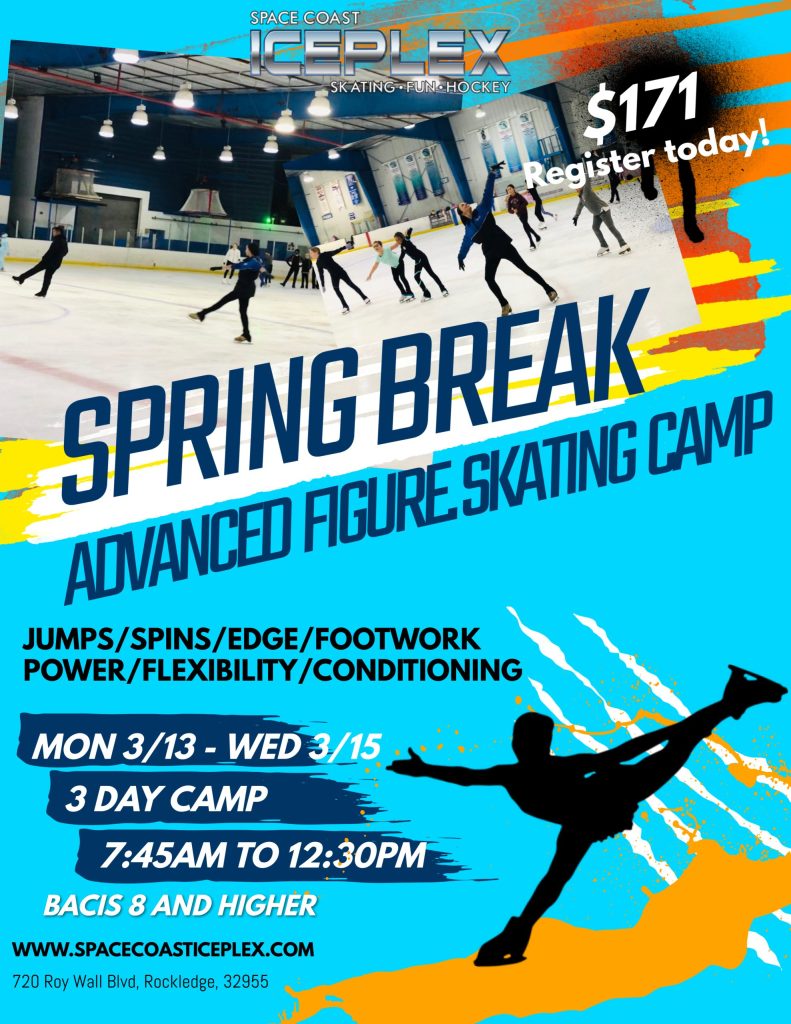 SPACE COAST
ICEPLEX
SKATING • FUN • HOCKEY

$171
Register today!

SPRING BREAK
ADVANCED FIGURE SKATING CAMP

JUMPS/SPINS/EDGE/FOOTWORK
POWER/FLEXIBILITY/CONDITIONING

MON 3/13 - WED 3/15
3 DAY CAMP
7:45AM TO 12:30PM
BACIS 8 AND HIGHER

WWW.SPACECOASTICEPLEX.COM
720 Roy Wall Blvd, Rockledge, 32955